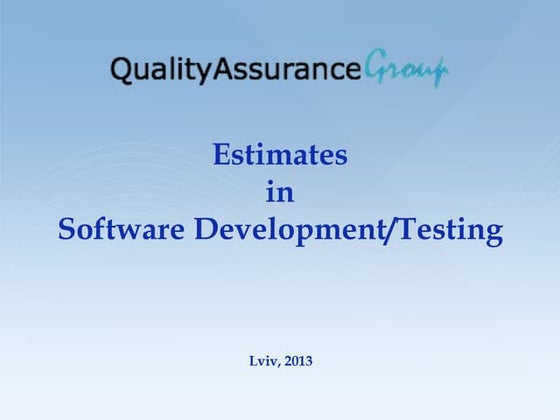 QualityAssuranceGroup

Estimates
in
Software Development/Testing

Lviv, 2013